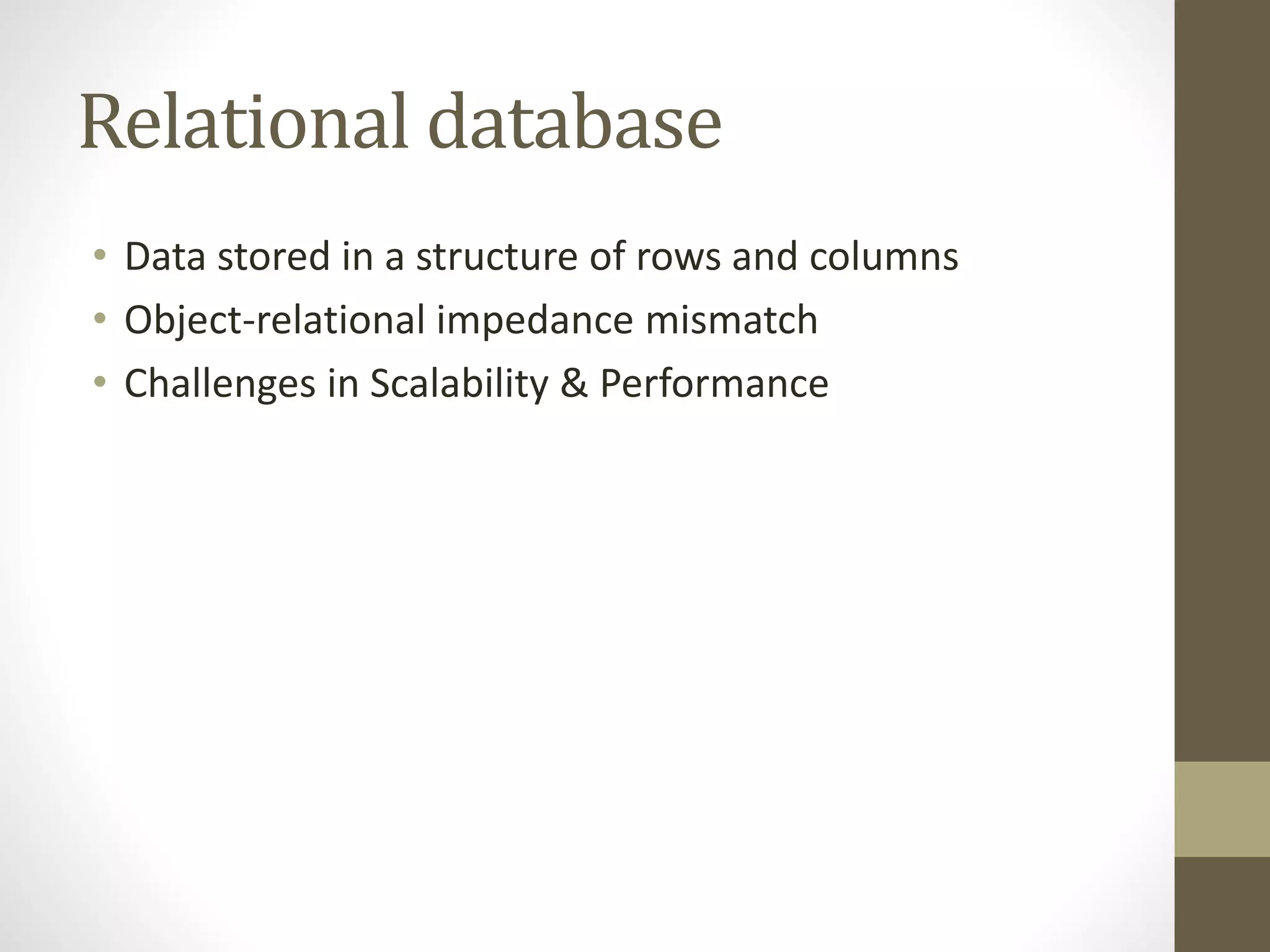 Relational database

• Data stored in a structure of rows and columns
• Object-relational impedance mismatch
• Challenges in Scalability & Performance